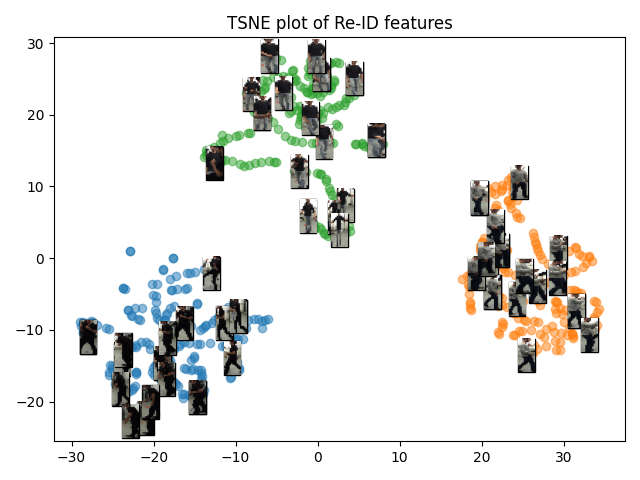 TSNE plot of Re-ID features

30
20
10
0
−10
−20

−30 −20 −10 0 10 20 30